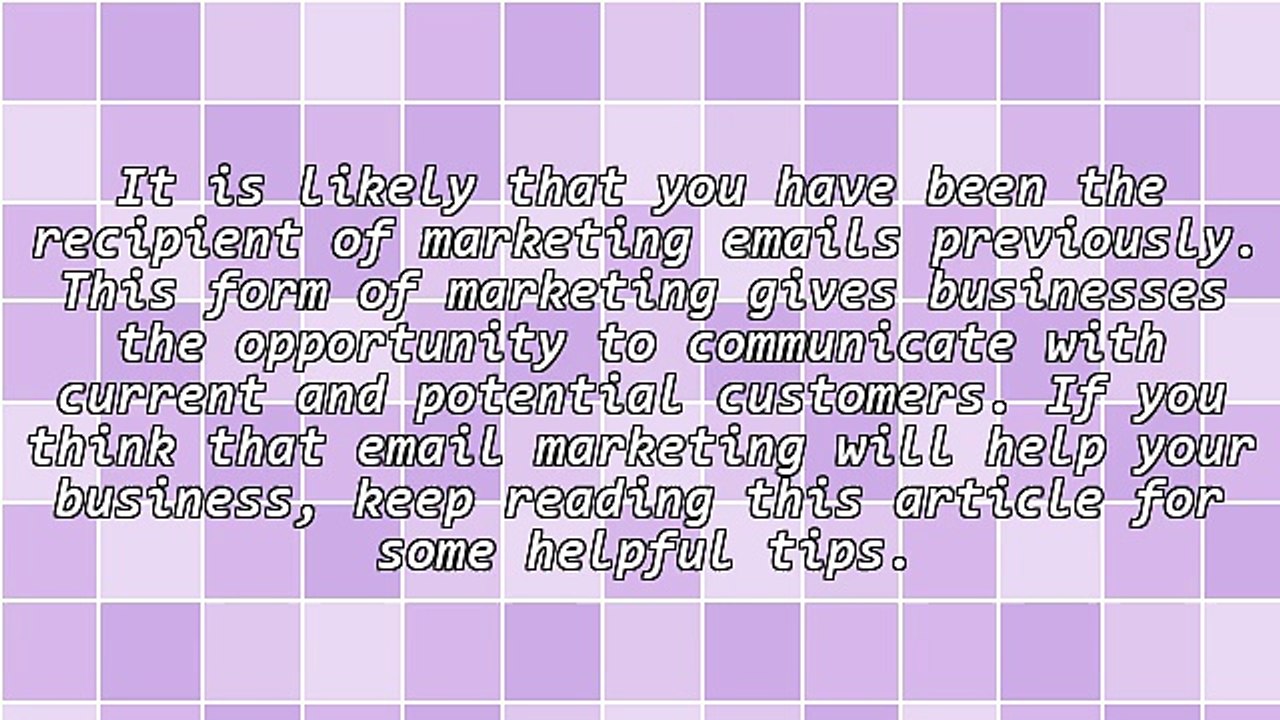 It is likely that you have been the recipient of marketing emails previously. This form of marketing gives businesses the opportunity to communicate with current and potential customers. If you think that email marketing will help your business, keep reading this article for some helpful tips.